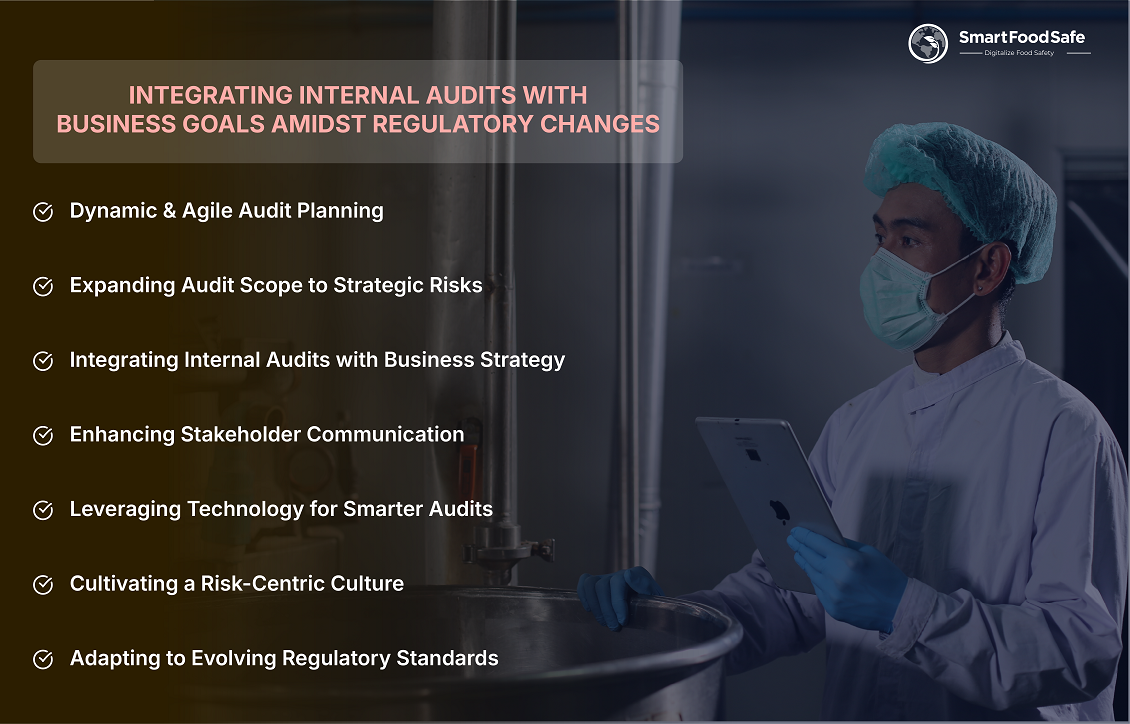 SmartFoodSafe
Digitalize Food Safety

INTEGRATING INTERNAL AUDITS WITH BUSINESS GOALS AMIDST REGULATORY CHANGES

Dynamic & Agile Audit Planning

Expanding Audit Scope to Strategic Risks

Integrating Internal Audits with Business Strategy

Enhancing Stakeholder Communication

Leveraging Technology for Smarter Audits

Cultivating a Risk-Centric Culture

Adapting to Evolving Regulatory Standards